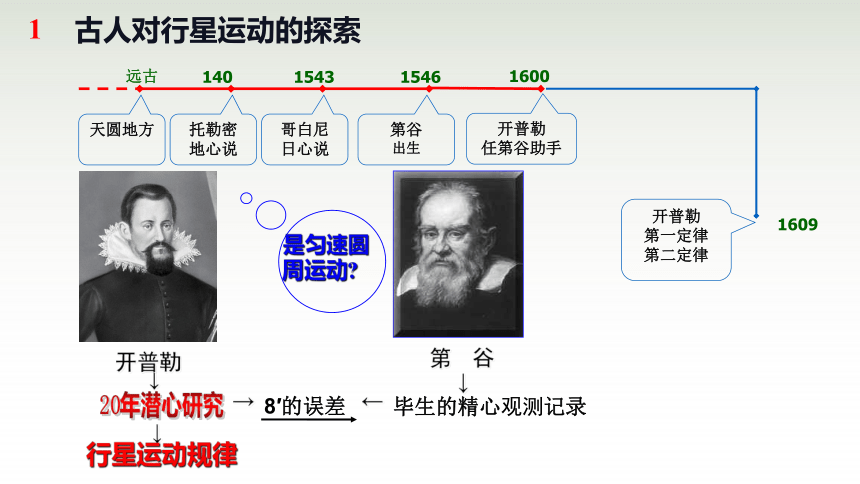 1 古人对行星运动的探索

远古 140 1543 1546 1600

天圆地方

托勒密
地心说

哥白尼
日心说

第谷
出生

开普勒
任第谷助手

开普勒
第一定律
第二定律

1609

是匀速圆周运动?

开普勒

第 谷

20年潜心研究 → 8′的误差 ← 毕生的精心观测记录

行星运动规律